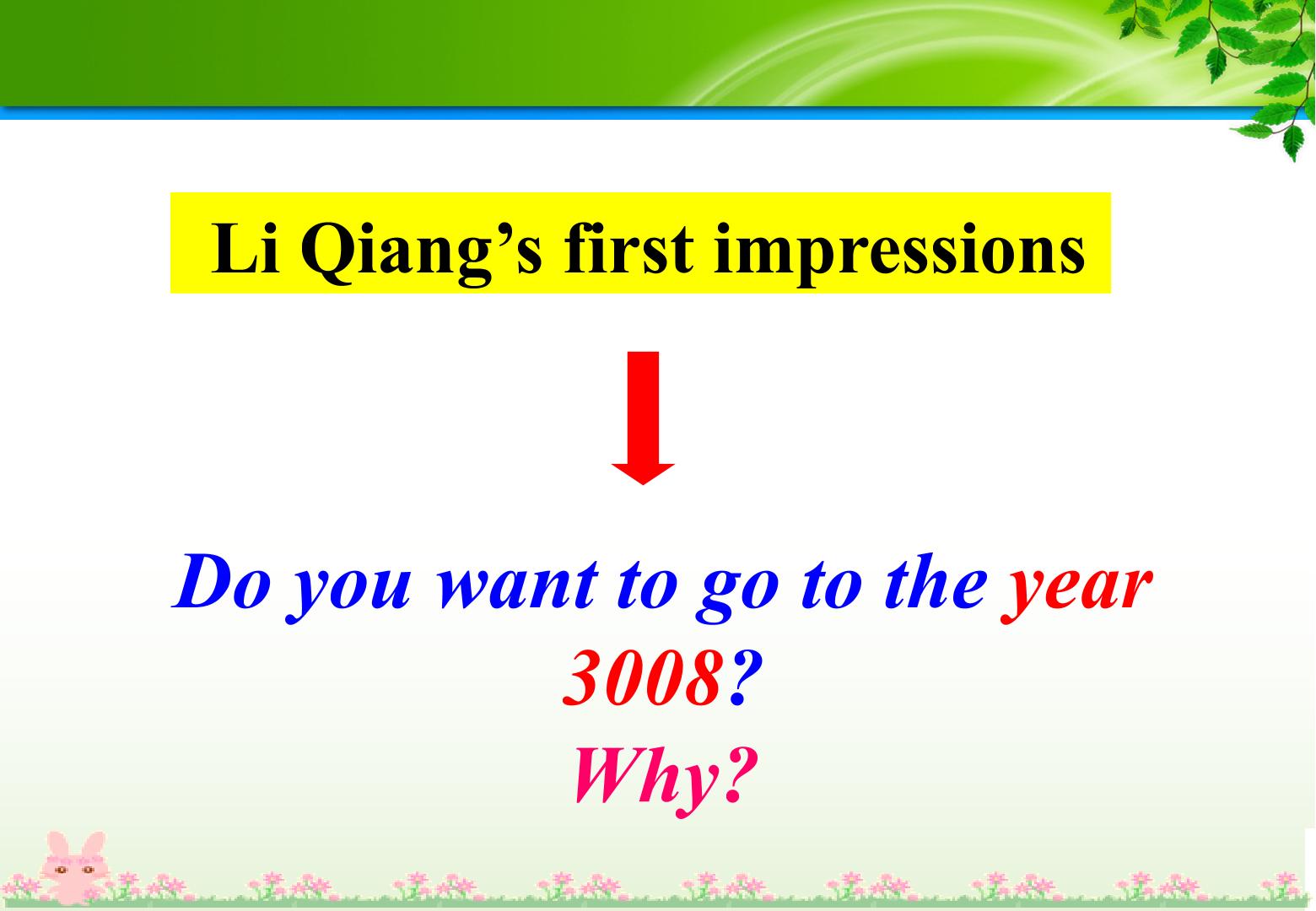 Li Qiang’s first impressions

Do you want to go to the year 3008?
Why?